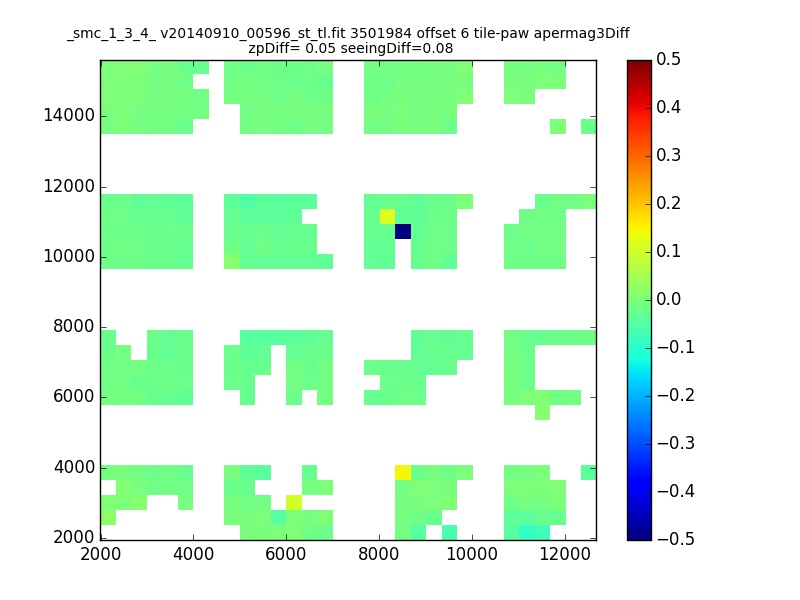 _smc_1_3_4_ v20140910_00596_st_tl.fit 3501984 offset 6 tile-paw apermag3Diff
zpDiff= 0.05 seeingDiff=0.08

14000
12000
10000
8000
6000
4000
2000

2000
4000
6000
8000
10000
12000

0.5
0.4
0.3
0.2
0.1
0.0
−0.1
−0.2
−0.3
−0.4
−0.5